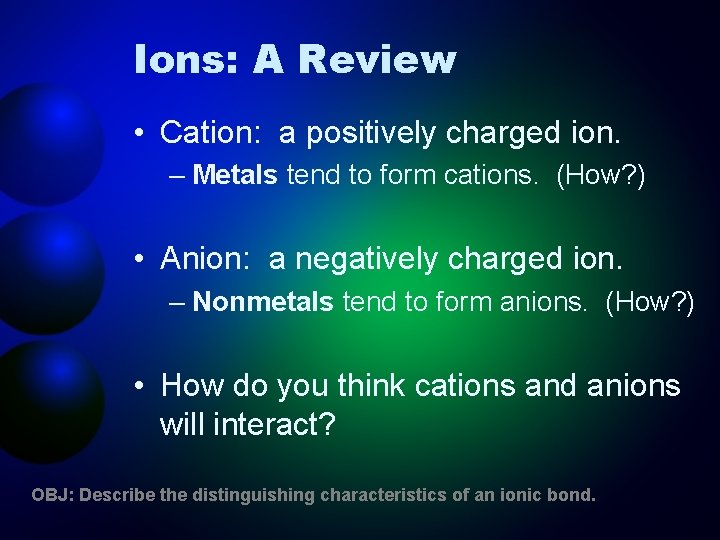 Ions: A Review

• Cation: a positively charged ion.
– Metals tend to form cations. (How?)

• Anion: a negatively charged ion.
– Nonmetals tend to form anions. (How?)

• How do you think cations and anions will interact?

OBJ: Describe the distinguishing characteristics of an ionic bond.